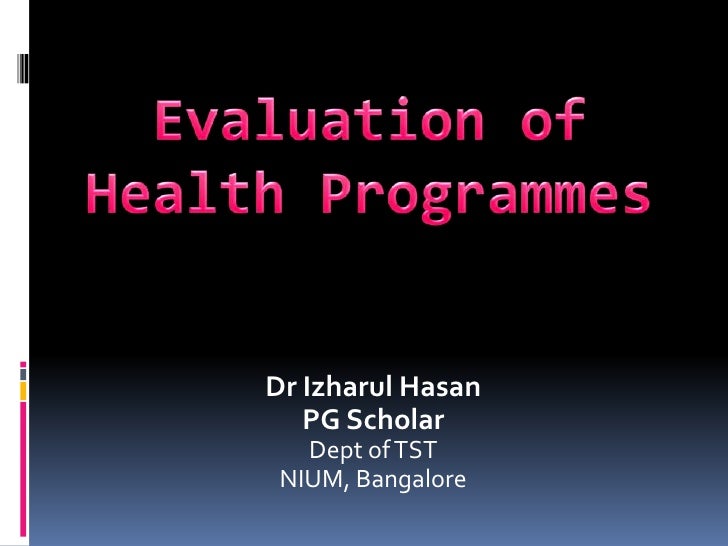 Evaluation of Health Programmes

Dr Izharul Hasan
PG Scholar
Dept of TST
NIUM, Bangalore